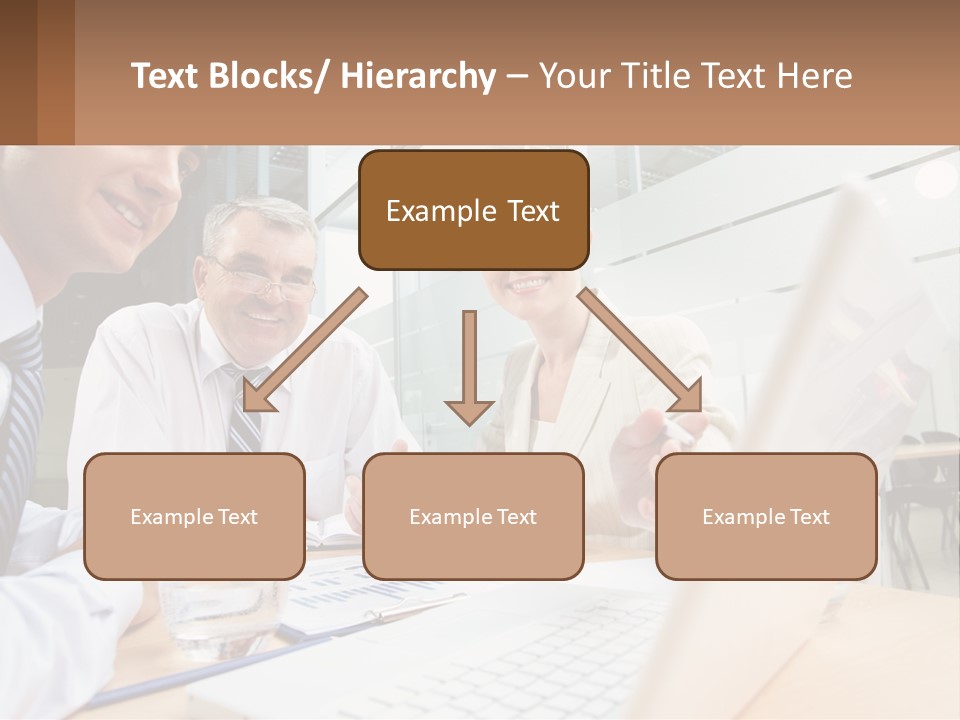 Text Blocks/ Hierarchy – Your Title Text Here

Example Text

Example Text

Example Text

Example Text